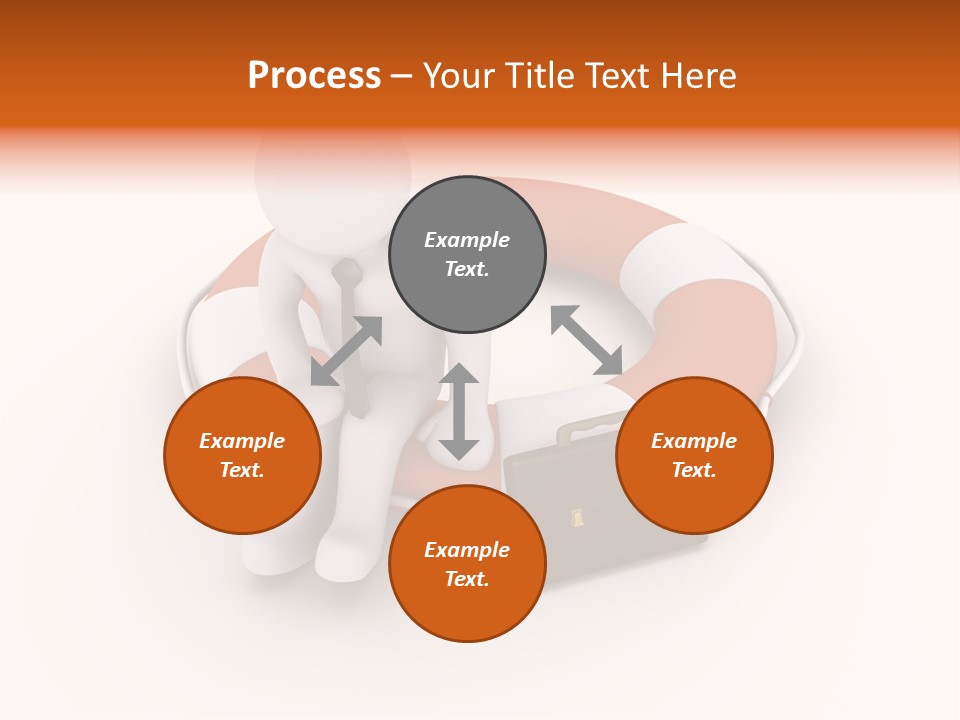 Process – Your Title Text Here

Example Text.

Example Text.

Example Text.

Example Text.